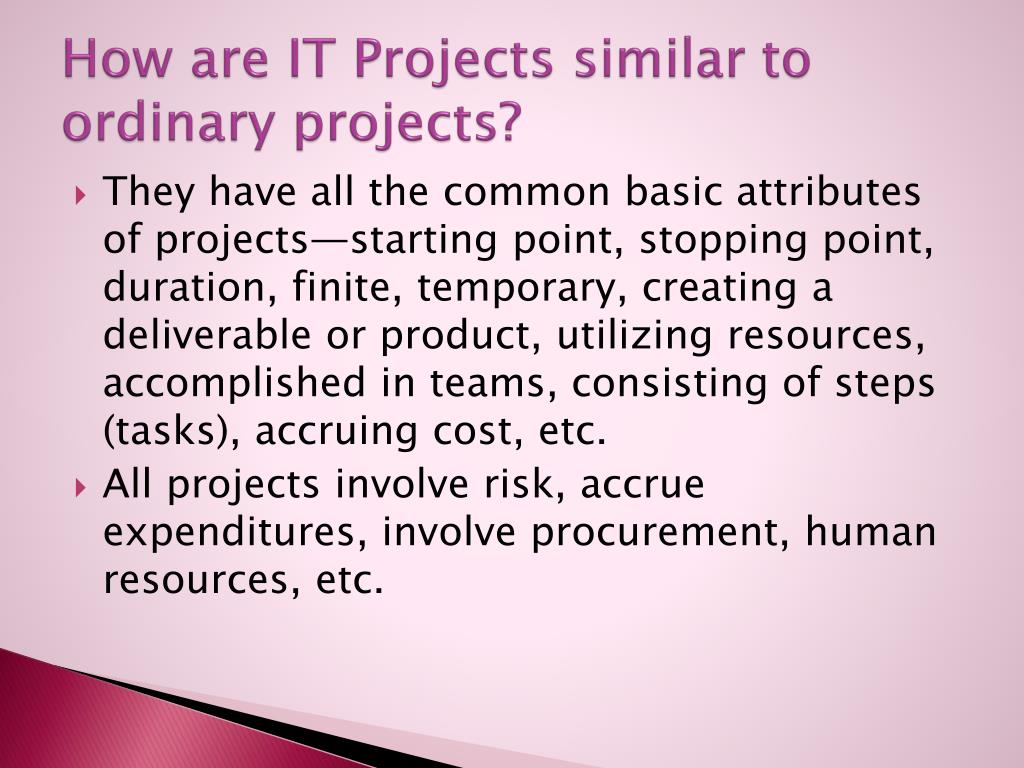 How are IT Projects similar to ordinary projects?

They have all the common basic attributes of projects—starting point, stopping point, duration, finite, temporary, creating a deliverable or product, utilizing resources, accomplished in teams, consisting of steps (tasks), accruing cost, etc.

All projects involve risk, accrue expenditures, involve procurement, human resources, etc.